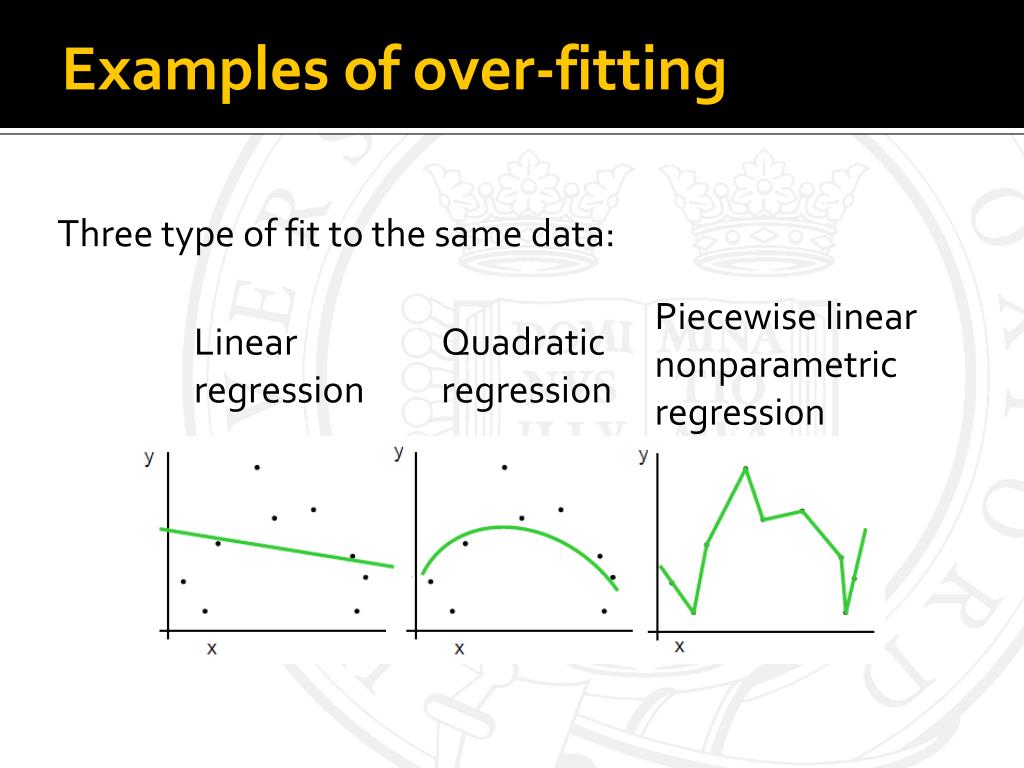 Examples of over-fitting

Three type of fit to the same data:

Linear regression

Quadratic regression

Piecewise linear nonparametric regression

y
x

y
x

y
x